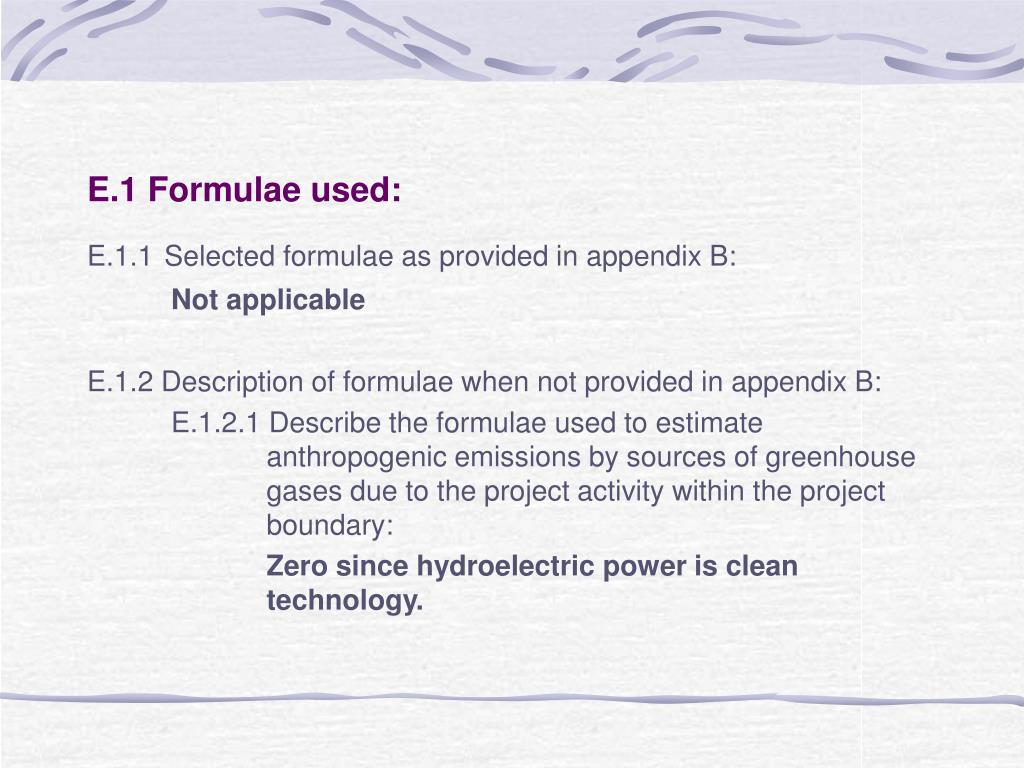 E.1 Formulae used:

E.1.1 Selected formulae as provided in appendix B:

Not applicable

E.1.2 Description of formulae when not provided in appendix B:

E.1.2.1 Describe the formulae used to estimate anthropogenic emissions by sources of greenhouse gases due to the project activity within the project boundary:

Zero since hydroelectric power is clean technology.